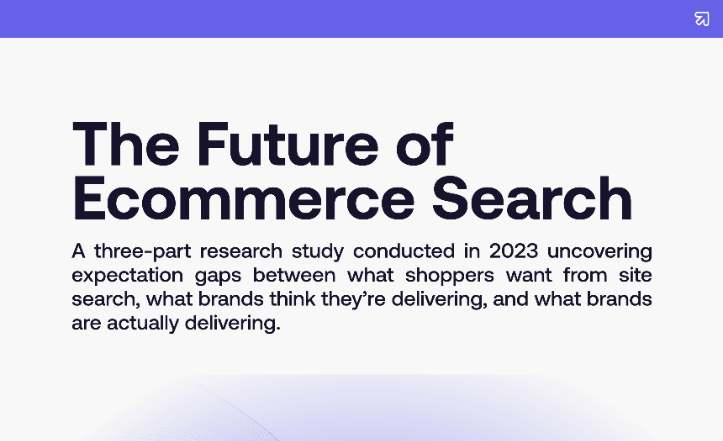 The Future of Ecommerce Search

A three-part research study conducted in 2023 uncovering expectation gaps between what shoppers want from site search, what brands think they're delivering, and what brands are actually delivering.